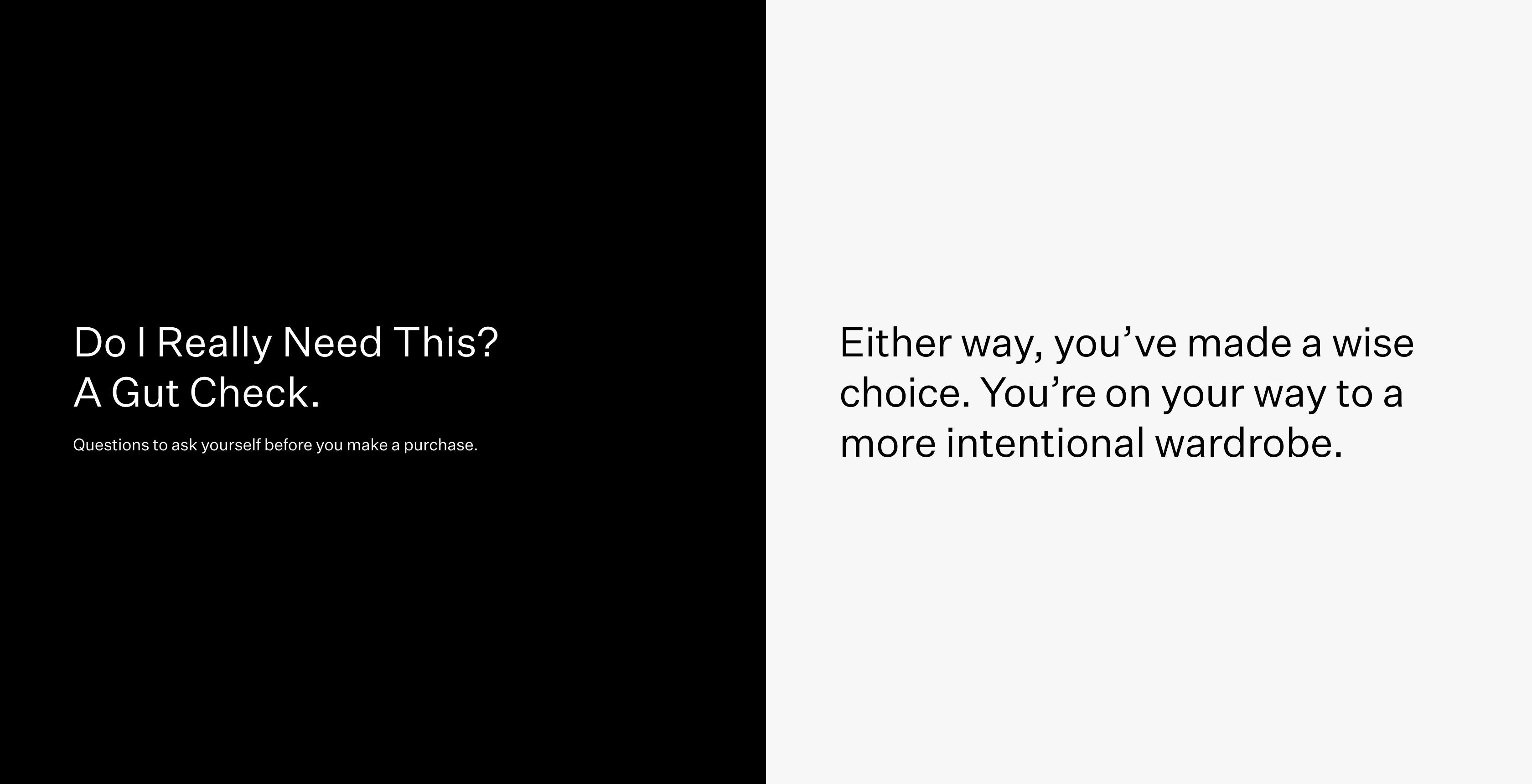 Do I Really Need This?
A Gut Check.

Questions to ask yourself before you make a purchase.

Either way, you’ve made a wise choice. You’re on your way to a more intentional wardrobe.